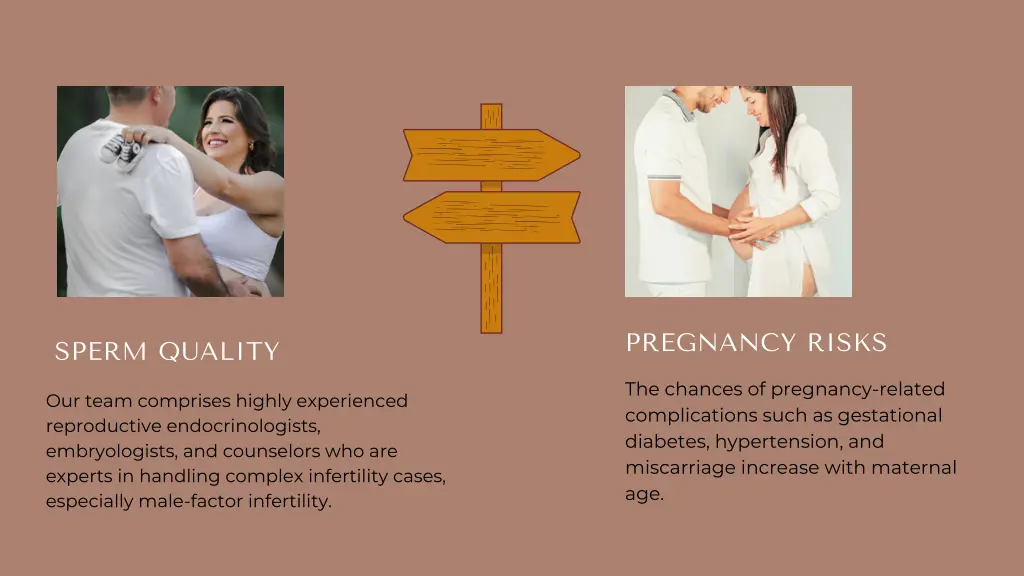 SPERM QUALITY

Our team comprises highly experienced reproductive endocrinologists, embryologists, and counselors who are experts in handling complex infertility cases, especially male-factor infertility.

PREGNANCY RISKS

The chances of pregnancy-related complications such as gestational diabetes, hypertension, and miscarriage increase with maternal age.